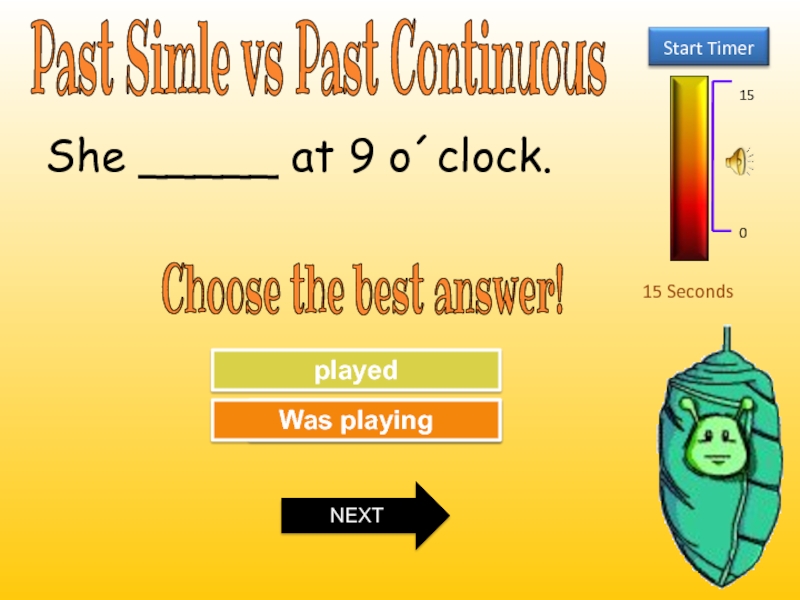 Past Simle vs Past Continuous

Start Timer

15

0

She ______ at 9 o´clock.

Choose the best answer!

15 Seconds

played

Was playing

NEXT